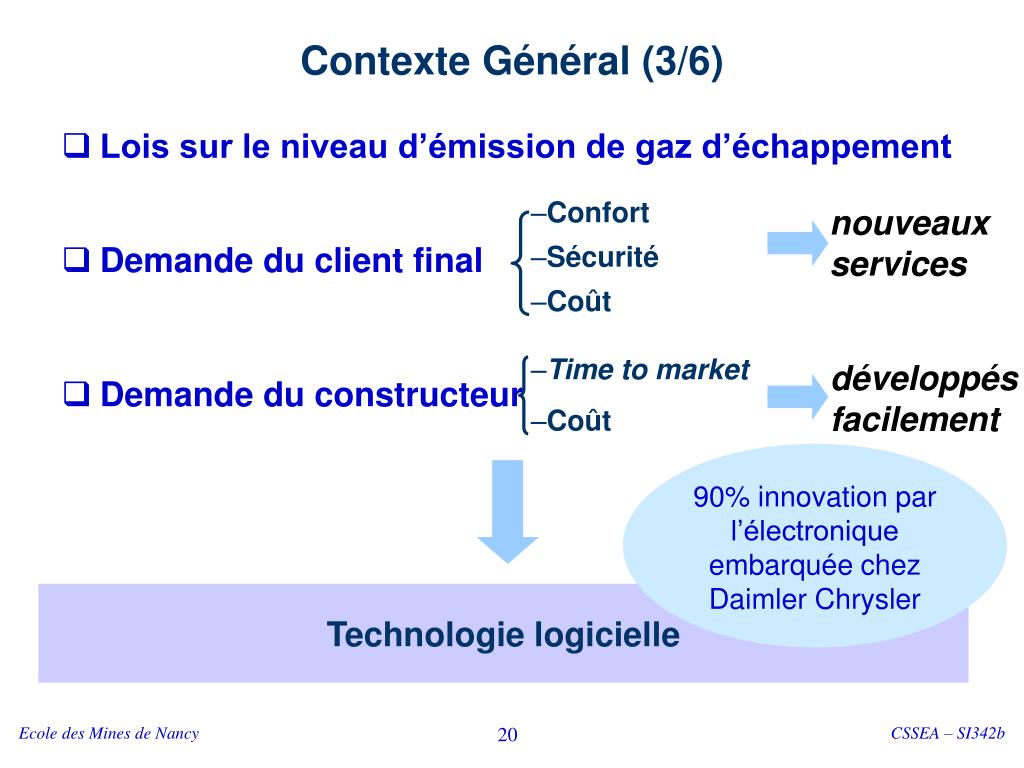 Contexte Général (3/6)

❑ Lois sur le niveau d'émission de gaz d'échappement

❑ Demande du client final

–Confort
–Sécurité
–Coût

nouveaux services

❑ Demande du constructeur

–Time to market
–Coût

développés facilement

90% innovation par l'électronique embarquée chez Daimler Chrysler

Technologie logicielle

Ecole des Mines de Nancy

20

CSSEA – SI342b